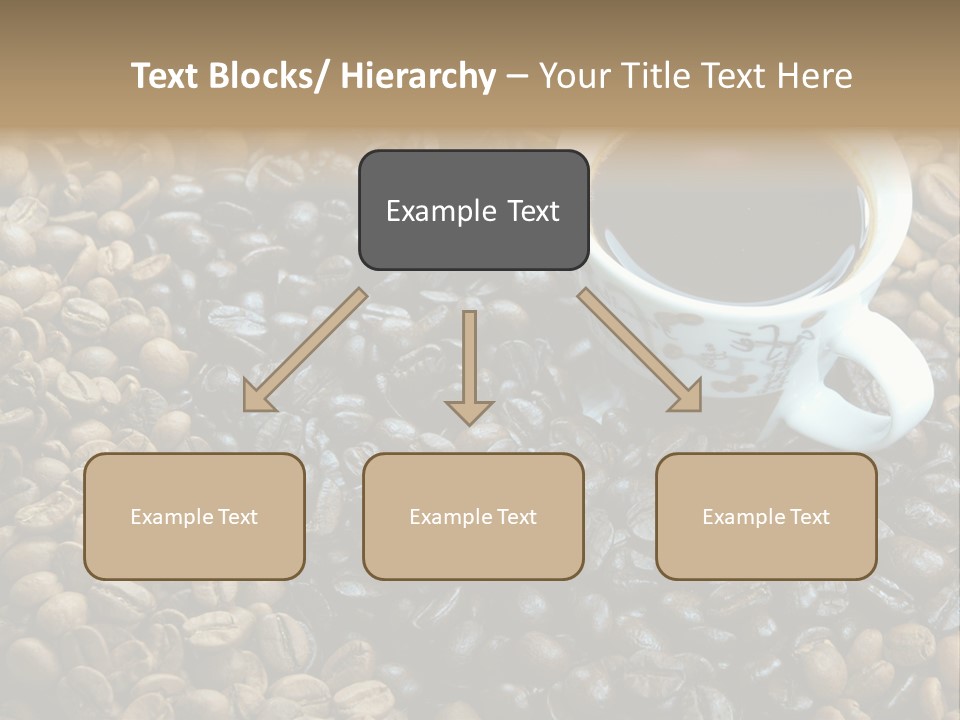 Text Blocks/ Hierarchy – Your Title Text Here

Example Text

Example Text

Example Text

Example Text